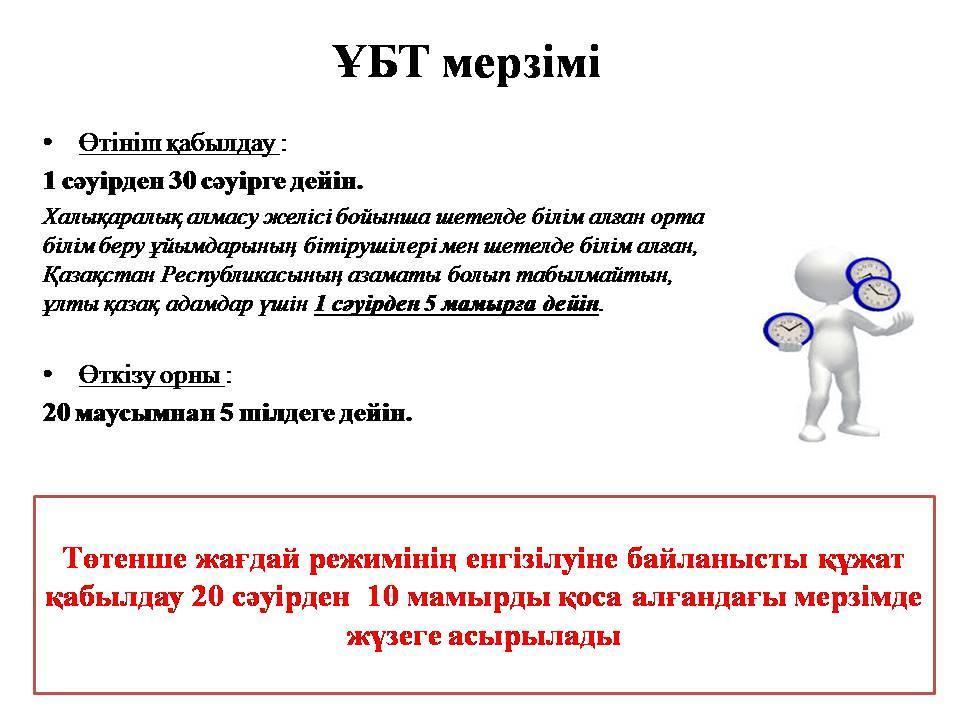 ҰБТ мерзімі

• Өтініш қабылдау :

1 сәуірден 30 сәуірге дейін.

Халықаралық алмасу желісі бойынша шетелде білім алған орта білім беру ұйымдарының бітірушілері мен шетелде білім алған, Қазақстан Республикасының азаматы болып табылмайтын, ұлты қазақ адамдар үшін 1 сәуірден 5 мамырға дейін.

• Өткізу орны :

20 маусымнан 5 шілдеге дейін.

Төтенше жағдай режимінің енгізілуіне байланысты құжат қабылдау 20 сәуірден 10 мамырды қоса алғандағы мерзімде жүзеге асырылады